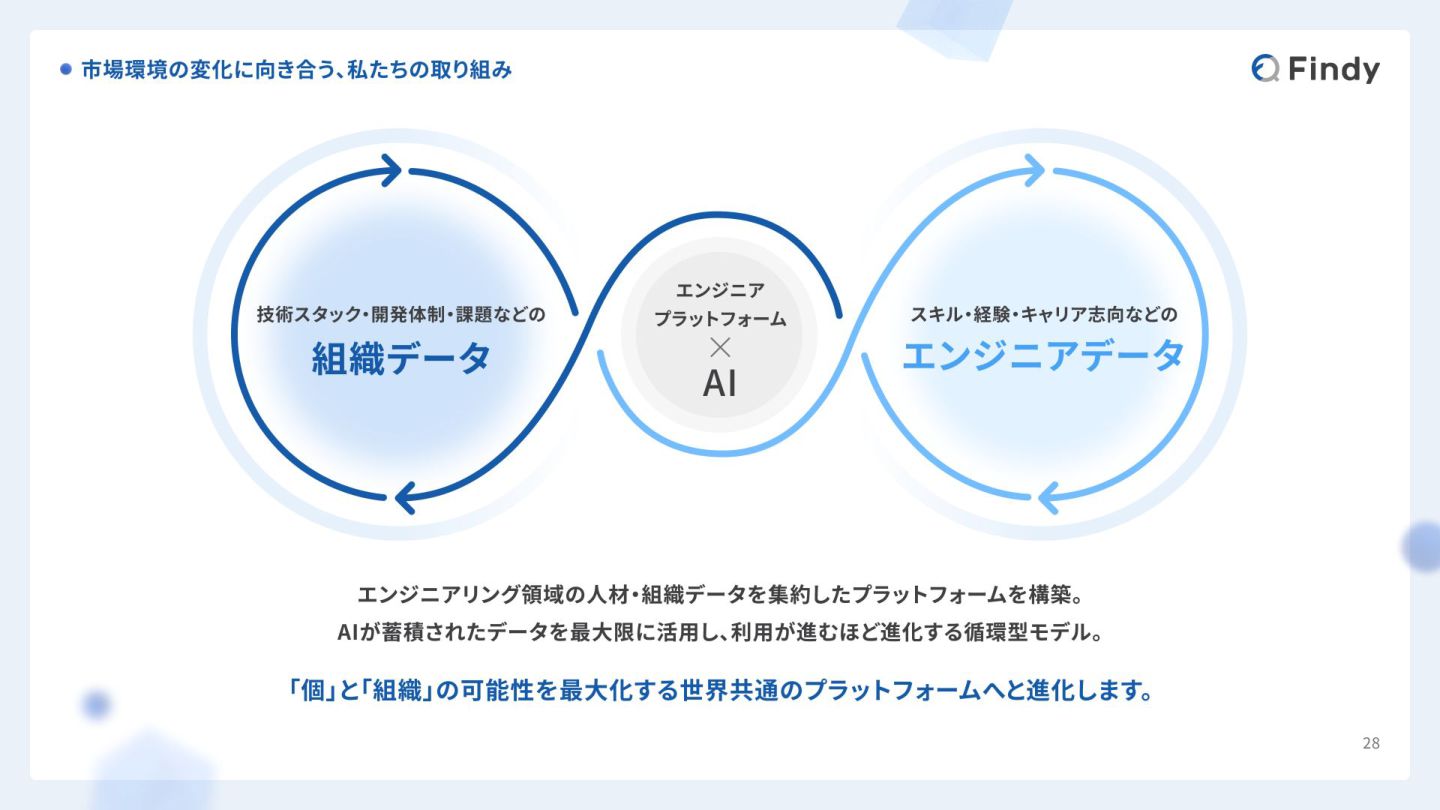 市場環境の変化に向き合う、私たちの取り組み

Findy

技術スタック・開発体制・課題などの
組織データ

エンジニア
プラットフォーム
×
AI

スキル・経験・キャリア志向などの
エンジニアデータ

エンジニアリング領域の人材・組織データを集約したプラットフォームを構築。
AIが蓄積されたデータを最大限に活用し、利用が進むほど進化する循環型モデル。

「個」と「組織」の可能性を最大化する世界共通のプラットフォームへと進化します。

28